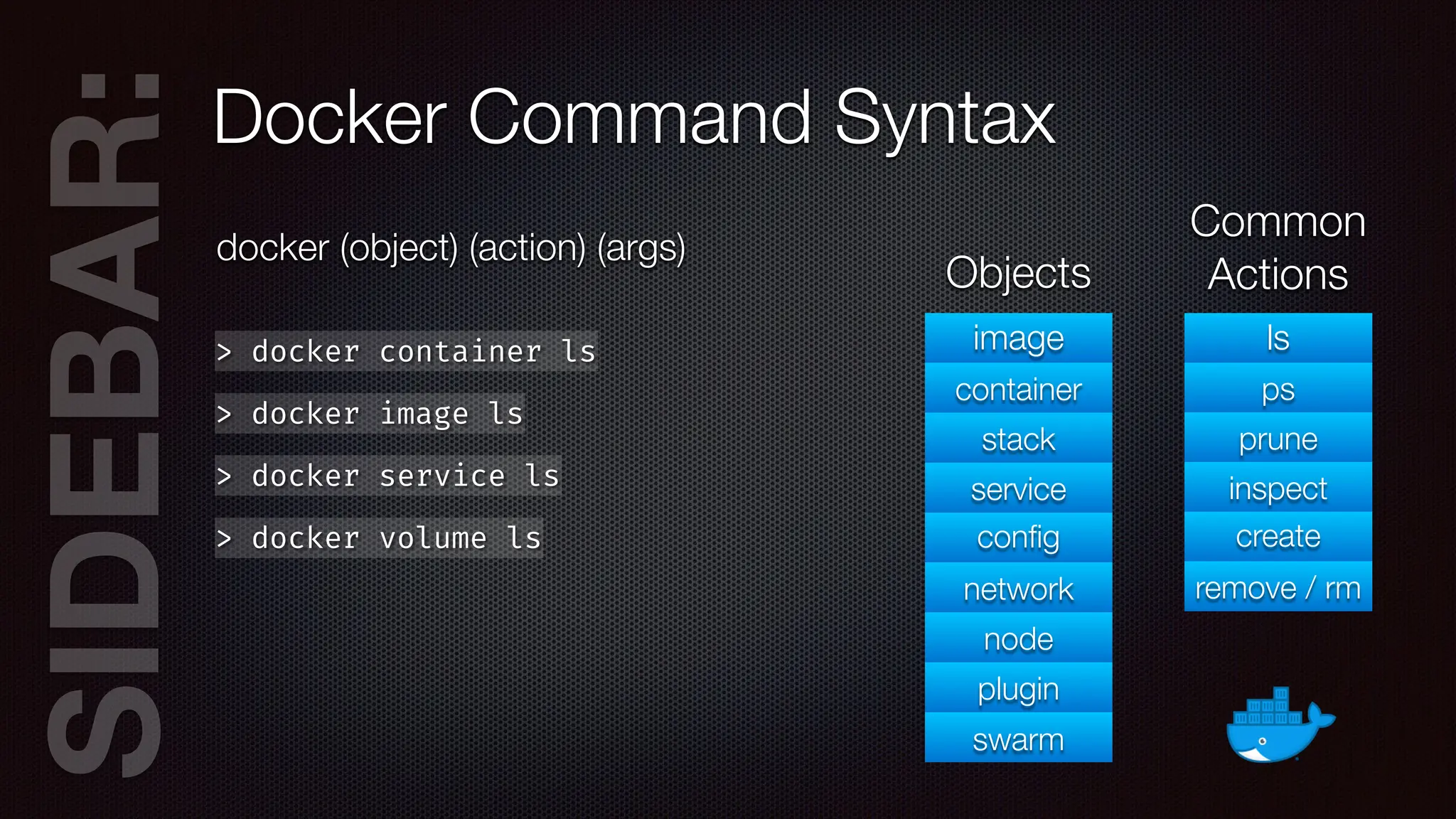 SIDEBAR:

Docker Command Syntax

docker (object) (action) (args)

> docker container ls

> docker image ls

> docker service ls

> docker volume ls

Objects

image
container
stack
service
config
network
node
plugin
swarm

Common Actions

ls
ps
prune
inspect
create
remove / rm